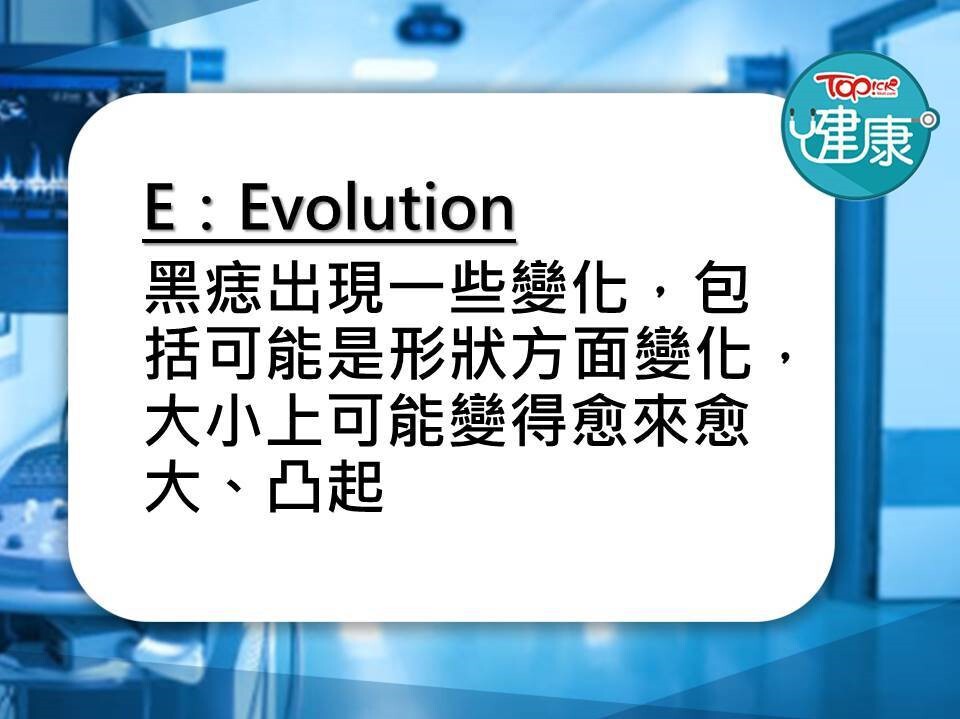 Topick 健康

E：Evolution

黑痣出現一些變化，包括可能是形狀方面變化，大小上可能變得愈來愈大、凸起